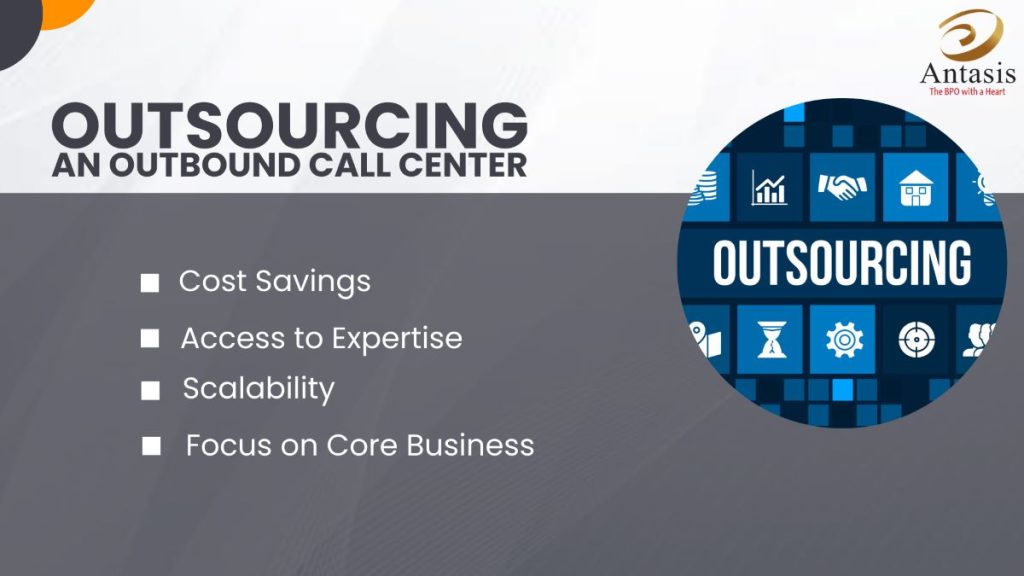 Antasis
The BPO with a Heart

OUTSOURCING
AN OUTBOUND CALL CENTER

■ Cost Savings
■ Access to Expertise
■ Scalability
■ Focus on Core Business

OUTSOURCING